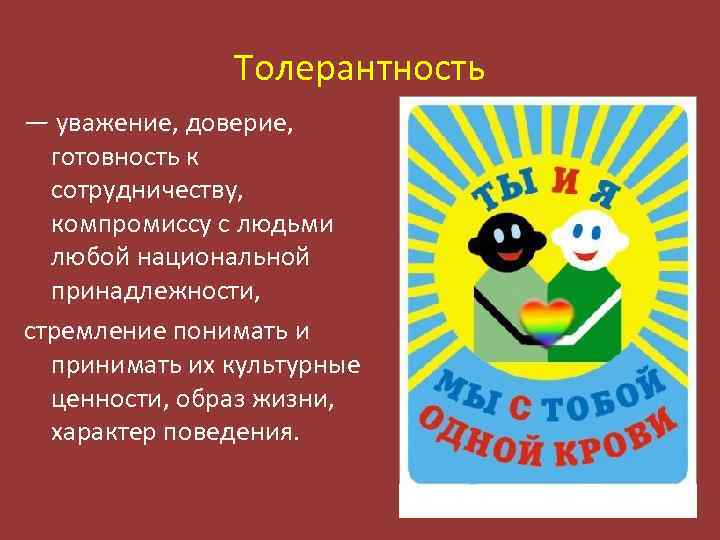 Толерантность

— уважение, доверие, готовность к сотрудничеству, компромиссу с людьми любой национальной принадлежности,

стремление понимать и принимать их культурные ценности, образ жизни, характер поведения.

ТЫ И Я

МЫ С ТОБОЙ
ОДНОЙ КРОВИ